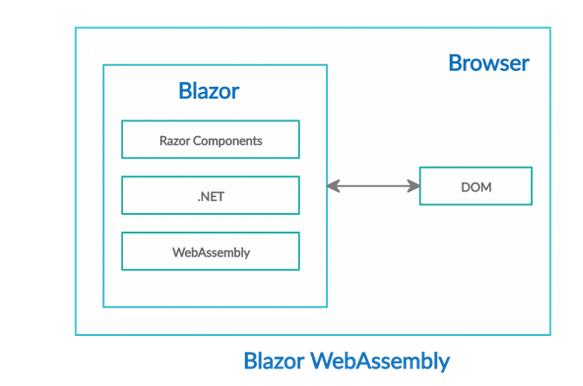 Browser

Blazor

Razor Components

.NET

WebAssembly

DOM

Blazor WebAssembly